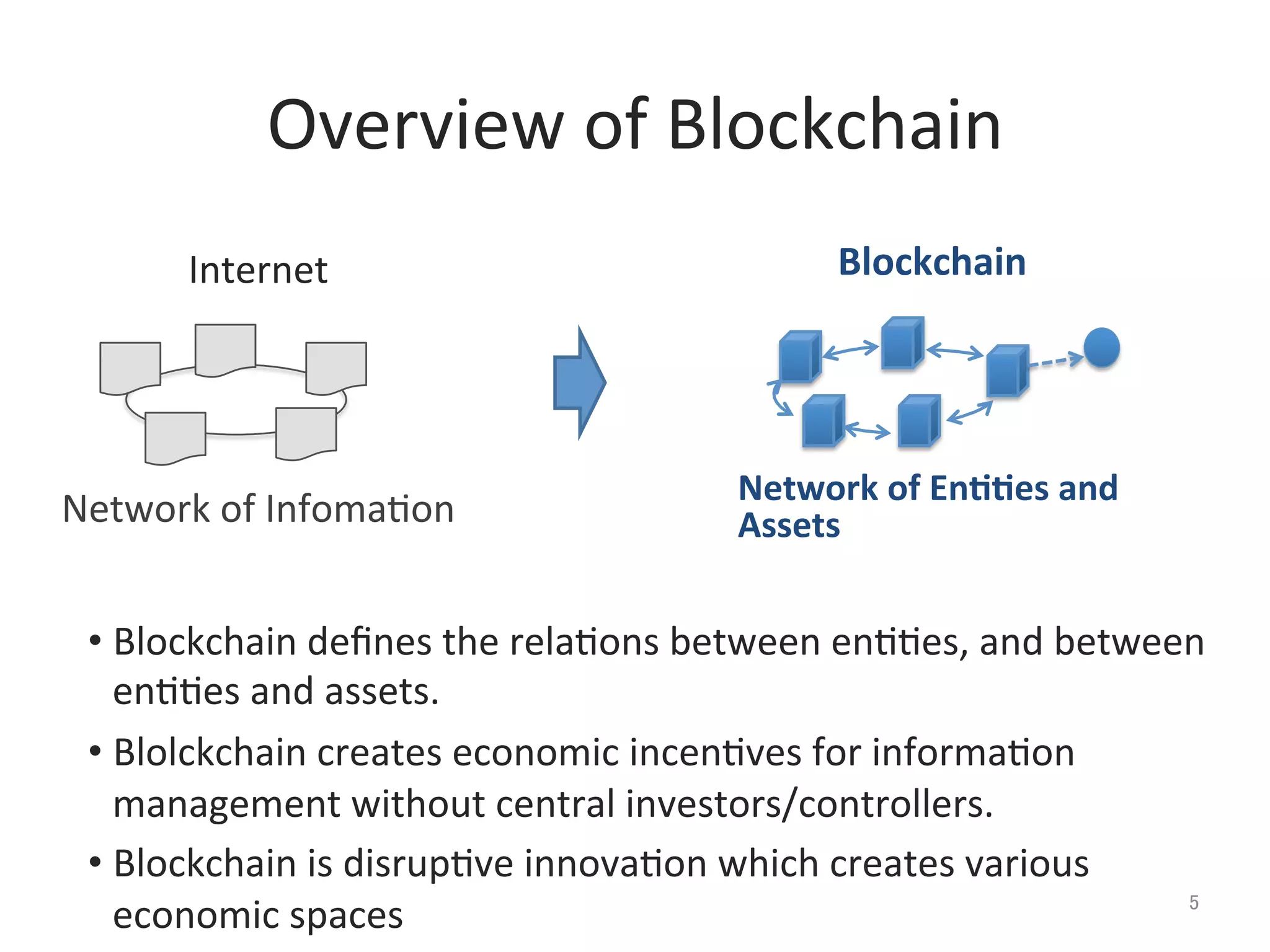 Overview of Blockchain

Internet

Network of Infomation

Blockchain

Network of Entities and Assets

• Blockchain defines the relations between entities, and between entities and assets.

• Blolckchain creates economic incentives for information management without central investors/controllers.

• Blockchain is disruptive innovation which creates various economic spaces

5